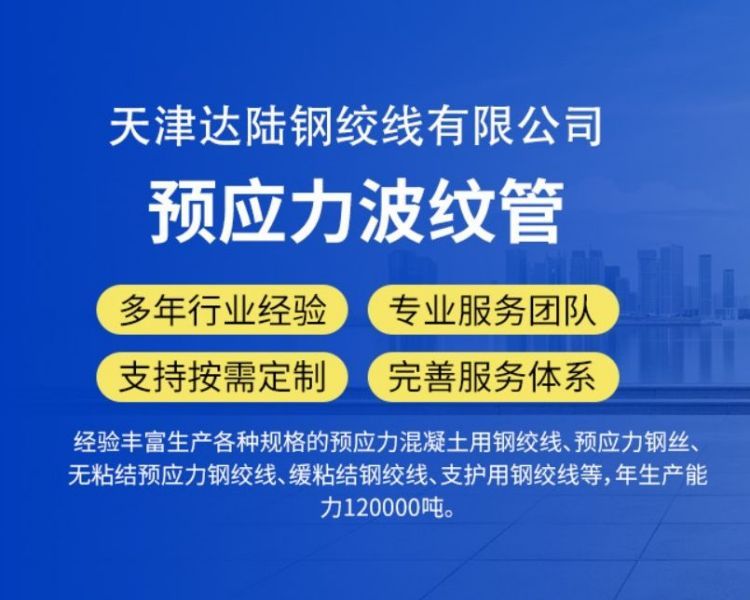 天津达陆钢绞线有限公司

预应力波纹管

多年行业经验

专业服务团队

支持按需定制

完善服务体系

经验丰富生产各种规格的预应力混凝土用钢绞线、预应力钢丝、无粘结预应力钢绞线、缓粘结钢绞线、支护用钢绞线等，年生产能力120000吨。